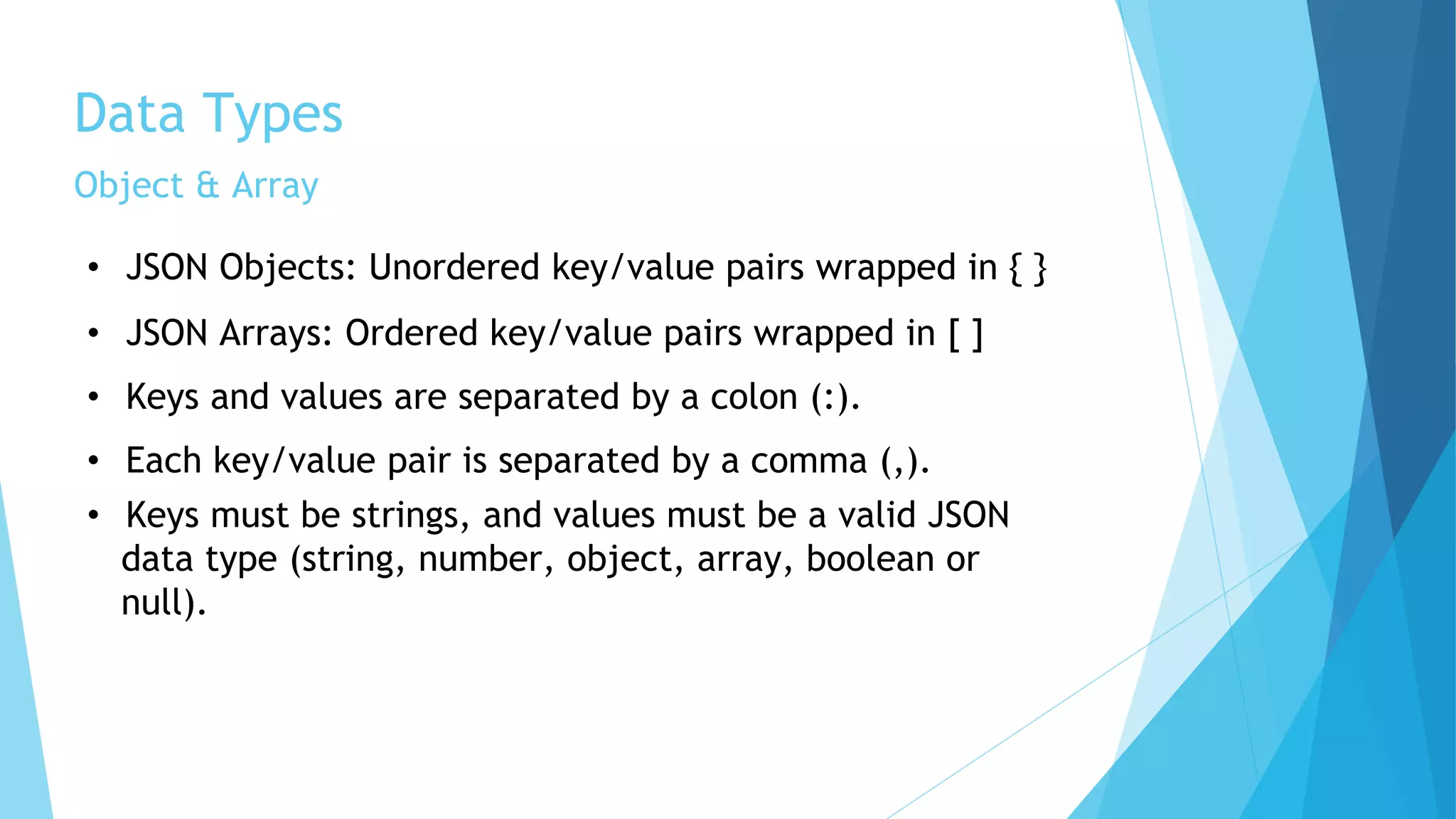 Data Types

Object & Array

• JSON Objects: Unordered key/value pairs wrapped in { }

• JSON Arrays: Ordered key/value pairs wrapped in [ ]

• Keys and values are separated by a colon (:).

• Each key/value pair is separated by a comma (,).

• Keys must be strings, and values must be a valid JSON data type (string, number, object, array, boolean or null).